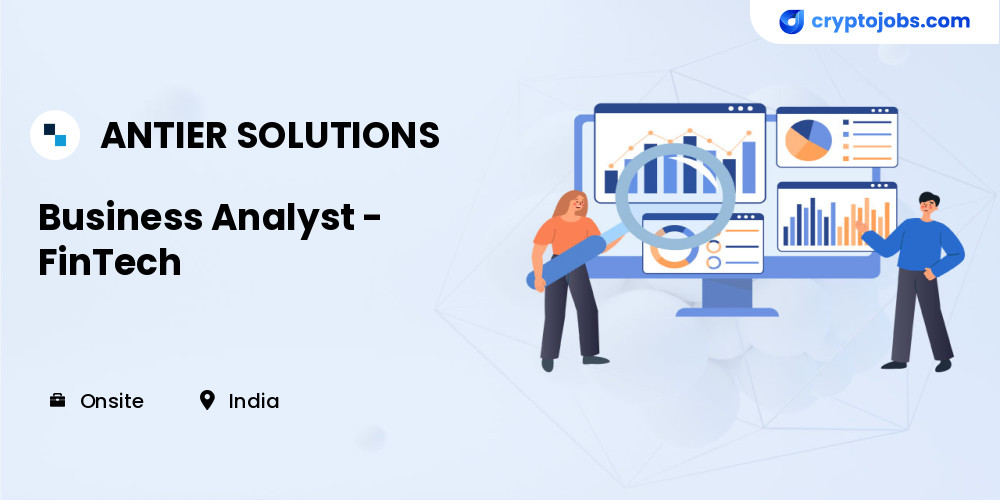 cryptojobs.com

ANTIER SOLUTIONS

Business Analyst - FinTech

Onsite India